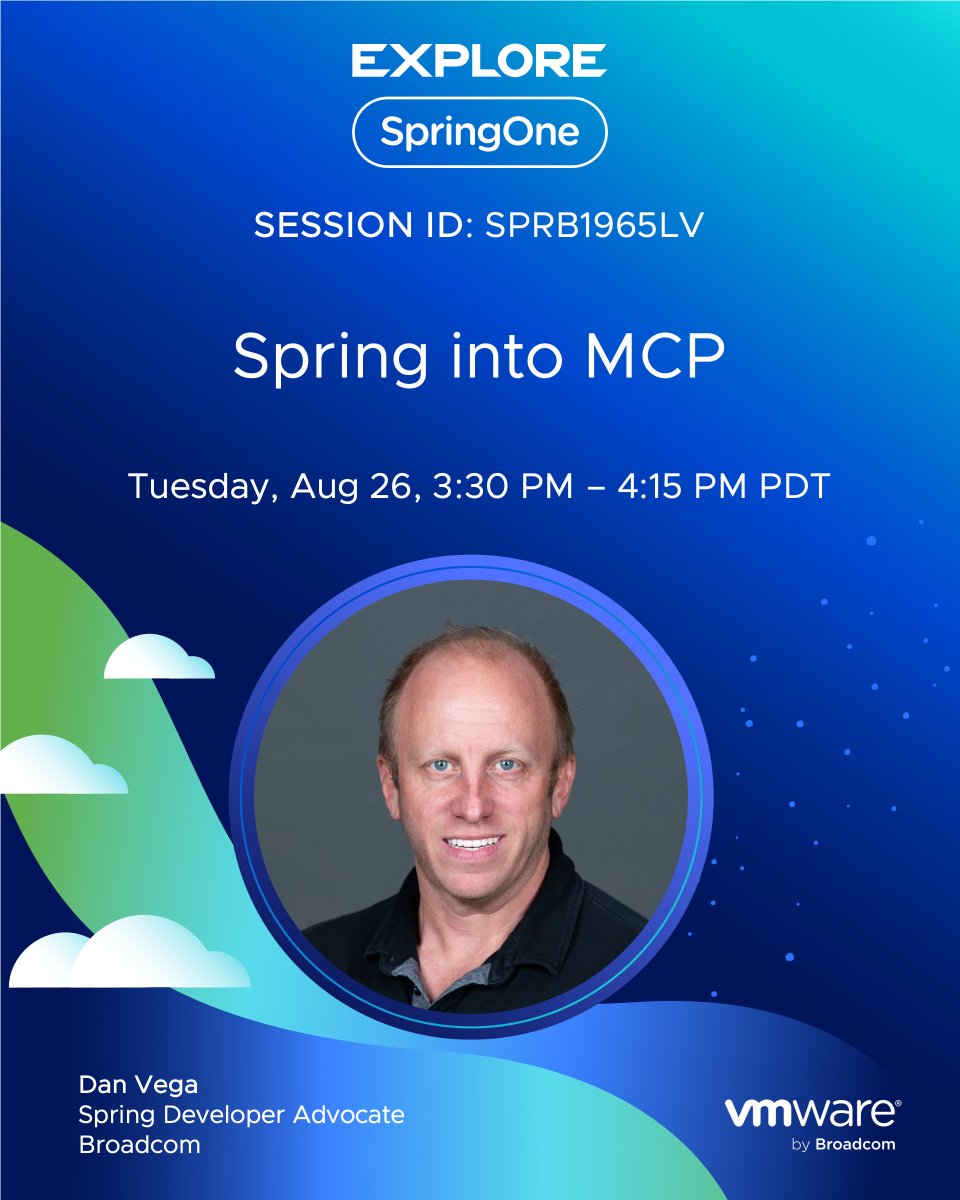 EXPLORE
SpringOne

SESSION ID: SPRB1965LV

Spring into MCP

Tuesday, Aug 26, 3:30 PM – 4:15 PM PDT

Dan Vega
Spring Developer Advocate
Broadcom

vmware®
by Broadcom